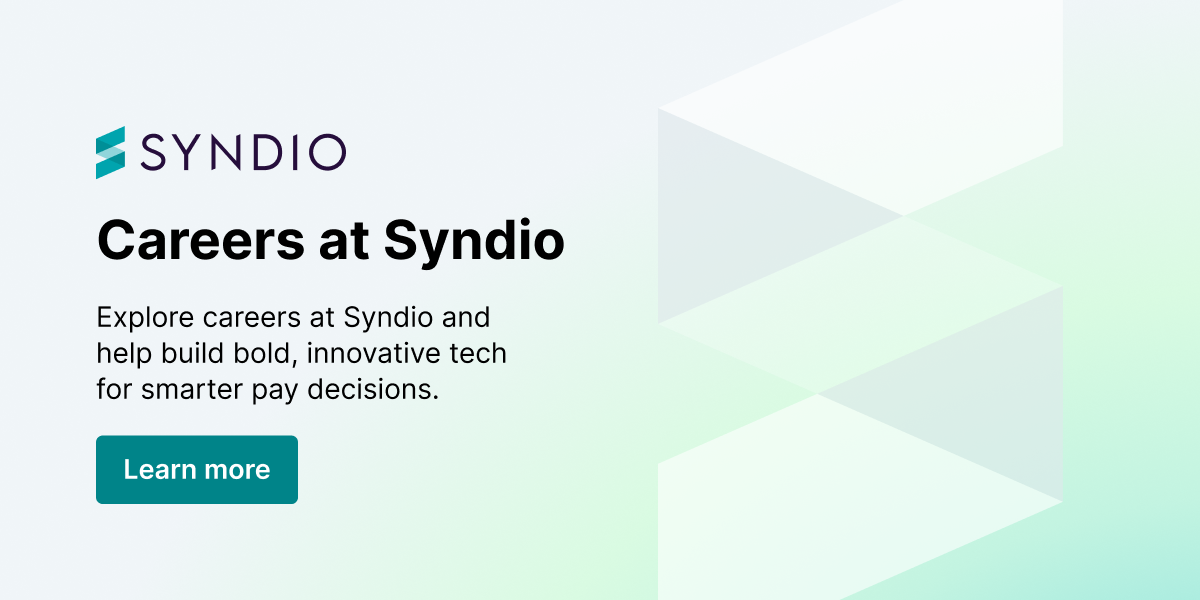 SYNDIO

Careers at Syndio

Explore careers at Syndio and help build bold, innovative tech for smarter pay decisions.

Learn more